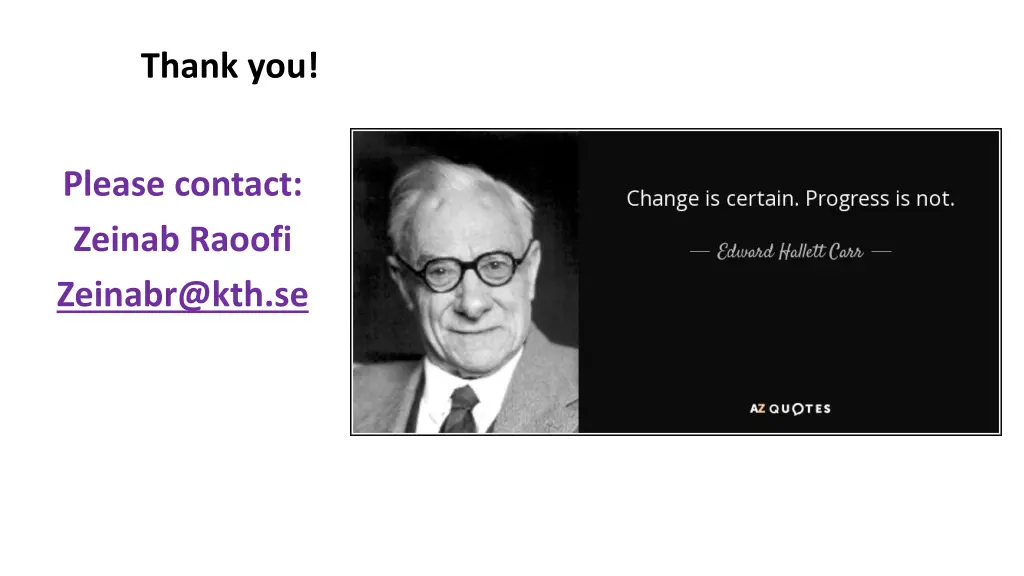 Thank you!

Please contact:
Zeinab Raoofi
Zeinabr@kth.se

Change is certain. Progress is not.

— Edward Hallett Carr —

AZ QUOTES